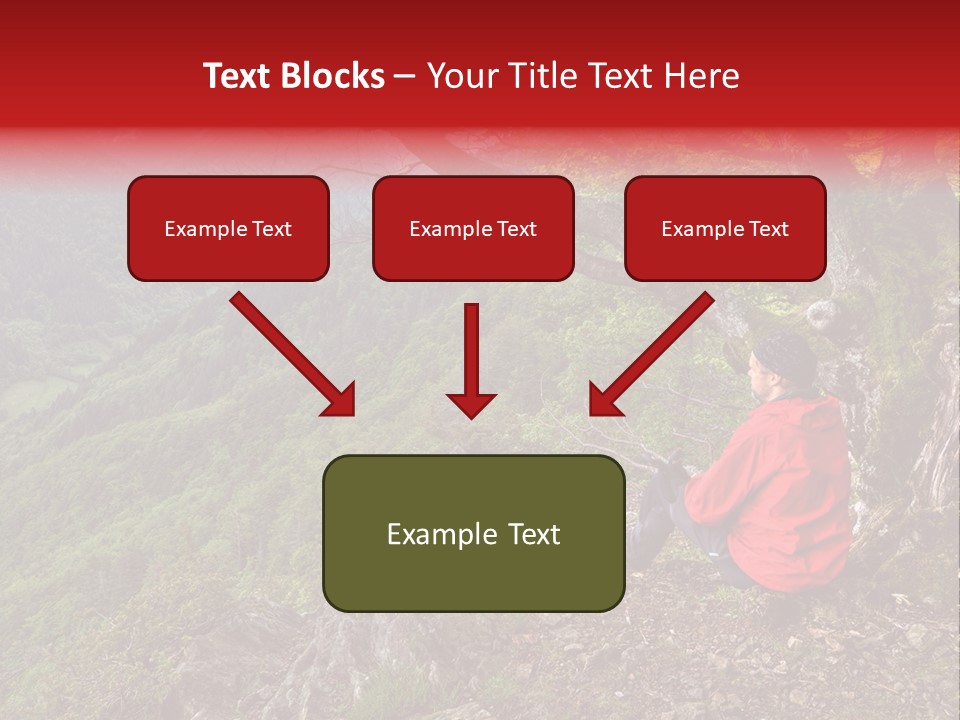 Text Blocks – Your Title Text Here

Example Text

Example Text

Example Text

Example Text